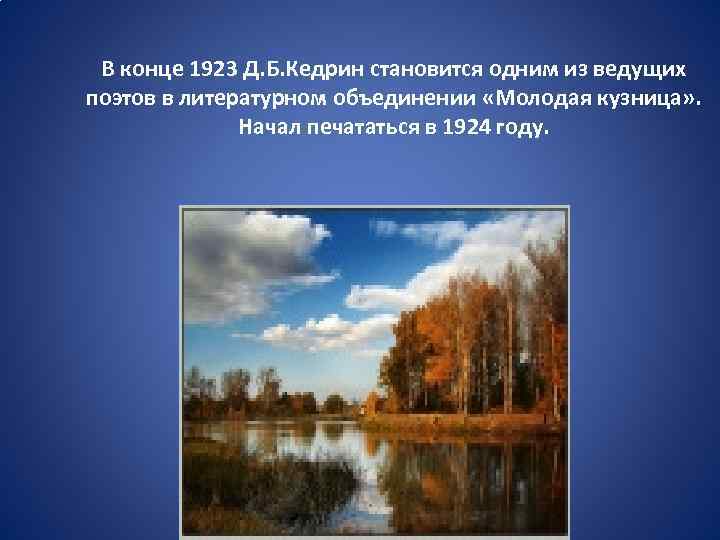 В конце 1923 Д.Б.Кедрин становится одним из ведущих поэтов в литературном объединении «Молодая кузница». Начал печататься в 1924 году.